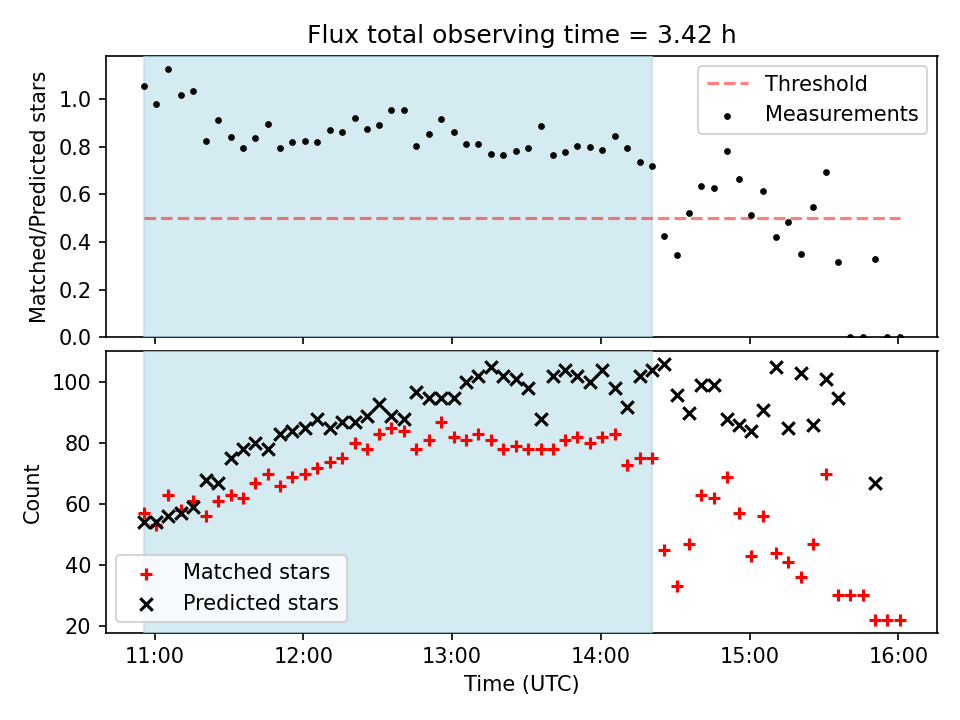 Flux total observing time = 3.42 h

Matched/Predicted stars

1.0
0.8
0.6
0.4
0.2
0.0

Threshold
Measurements

Count

100
80
60
40
20

Matched stars
Predicted stars

11:00
12:00
13:00
14:00
15:00
16:00

Time (UTC)